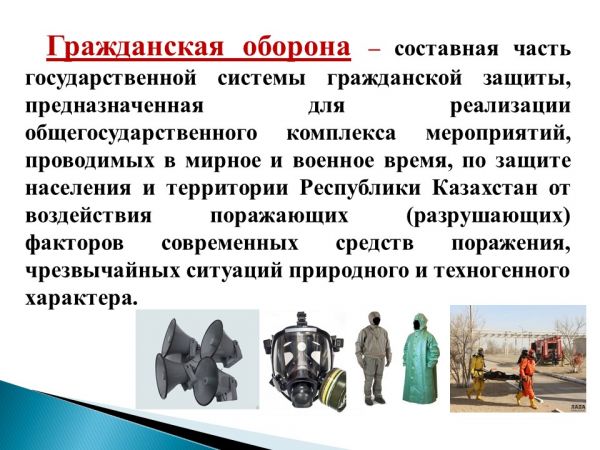 Гражданская оборона – составная часть государственной системы гражданской защиты, предназначенная для реализации общегосударственного комплекса мероприятий, проводимых в мирное и военное время, по защите населения и территории Республики Казахстан от воздействия поражающих (разрушающих) факторов современных средств поражения, чрезвычайных ситуаций природного и техногенного характера.